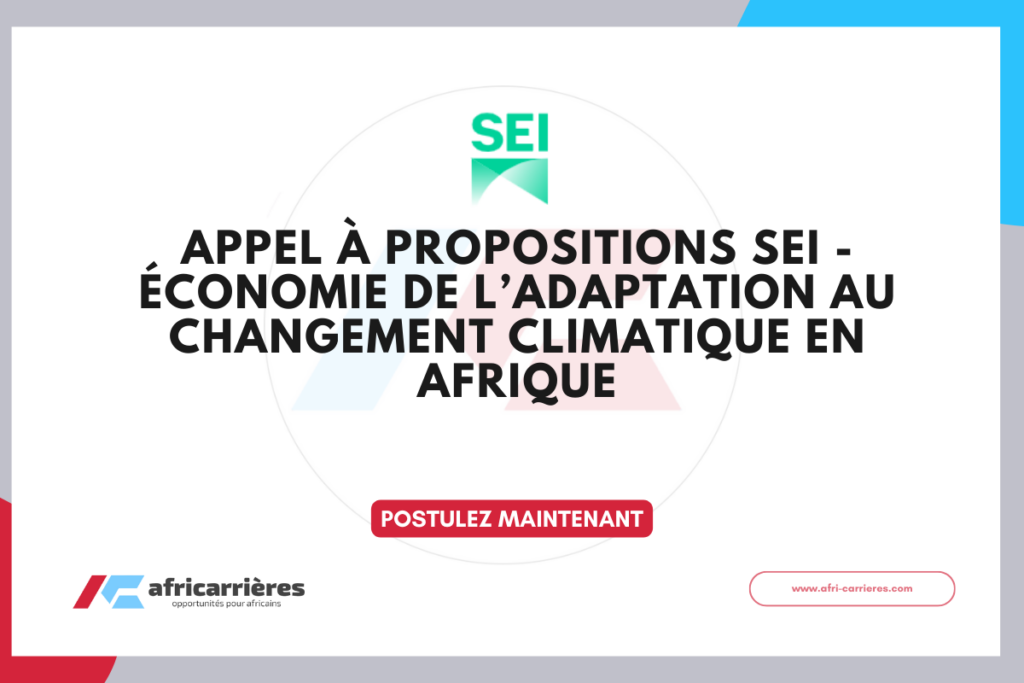 SEI

APPEL À PROPOSITIONS SEI - ÉCONOMIE DE L'ADAPTATION AU CHANGEMENT CLIMATIQUE EN AFRIQUE

POSTULEZ MAINTENANT

africarrières
opportunités pour africains

www.afri-carrieres.com